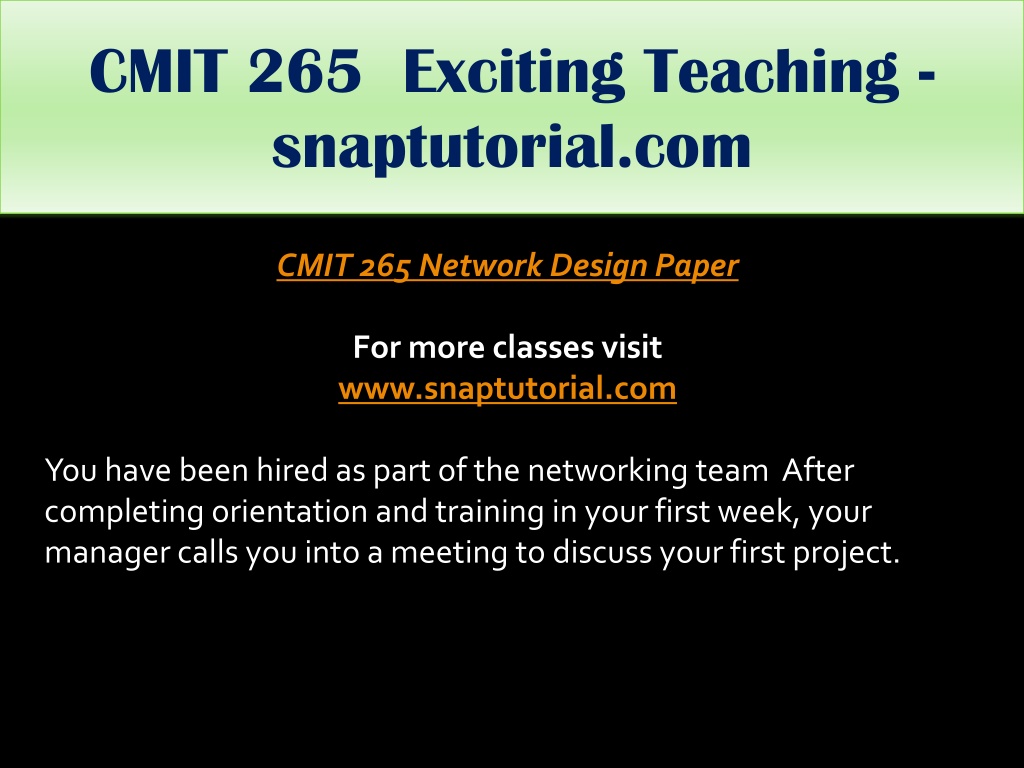 CMIT 265 Exciting Teaching - snaptutorial.com

CMIT 265 Network Design Paper

For more classes visit
www.snaptutorial.com

You have been hired as part of the networking team After completing orientation and training in your first week, your manager calls you into a meeting to discuss your first project.